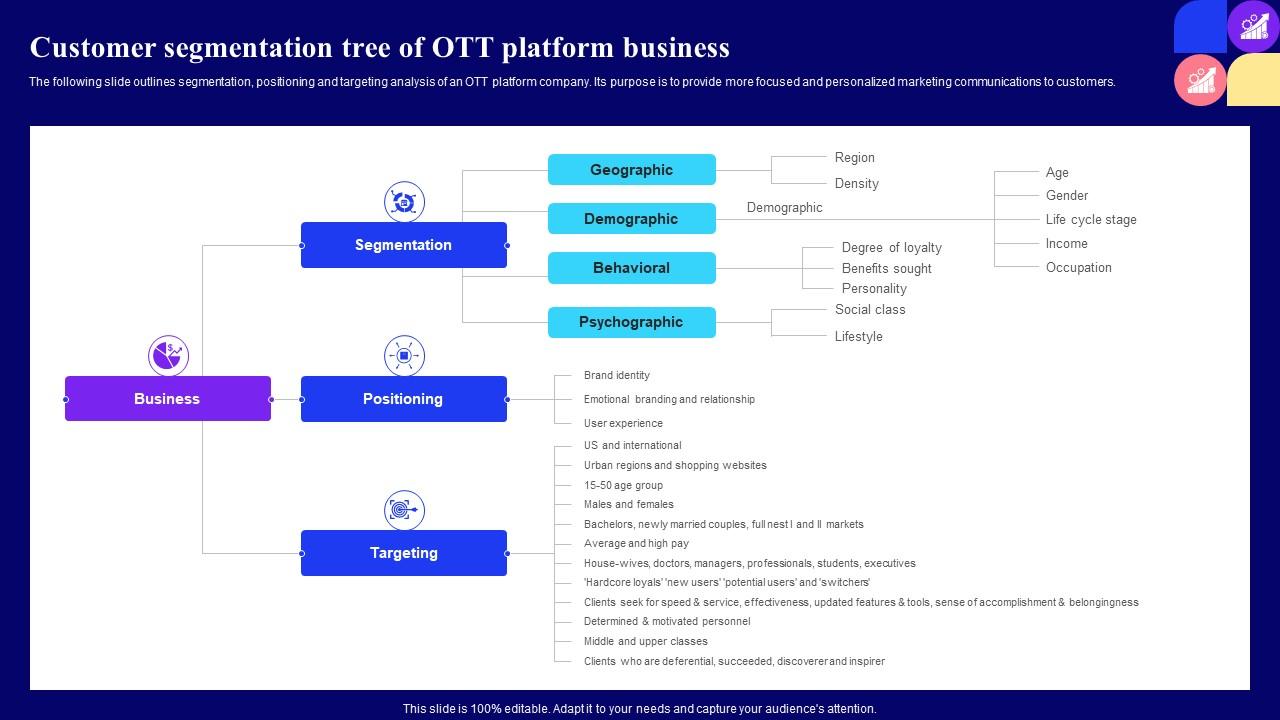 Customer segmentation tree of OTT platform business

The following slide outlines segmentation, positioning and targeting analysis of an OTT platform company. Its purpose is to provide more focused and personalized marketing communications to customers.

Business

Segmentation

Geographic
Region
Density

Demographic
Demographic
Age
Gender
Life cycle stage
Income
Occupation

Behavioral
Degree of loyalty
Benefits sought
Personality

Psychographic
Social class
Lifestyle

Positioning
Brand identity
Emotional branding and relationship
User experience

Targeting
US and international
Urban regions and shopping websites
15-50 age group
Males and females
Bachelors, newly married couples, full nest I and II markets
Average and high pay
House-wives, doctors, managers, professionals, students, executives
'Hardcore loyals' 'new users' 'potential users' and 'switchers'
Clients seek for speed & service, effectiveness, updated features & tools, sense of accomplishment & belongingness
Determined & motivated personnel
Middle and upper classes
Clients who are deferential, succeeded, discoverer and inspirer

This slide is 100% editable. Adapt it to your needs and capture your audience's attention.